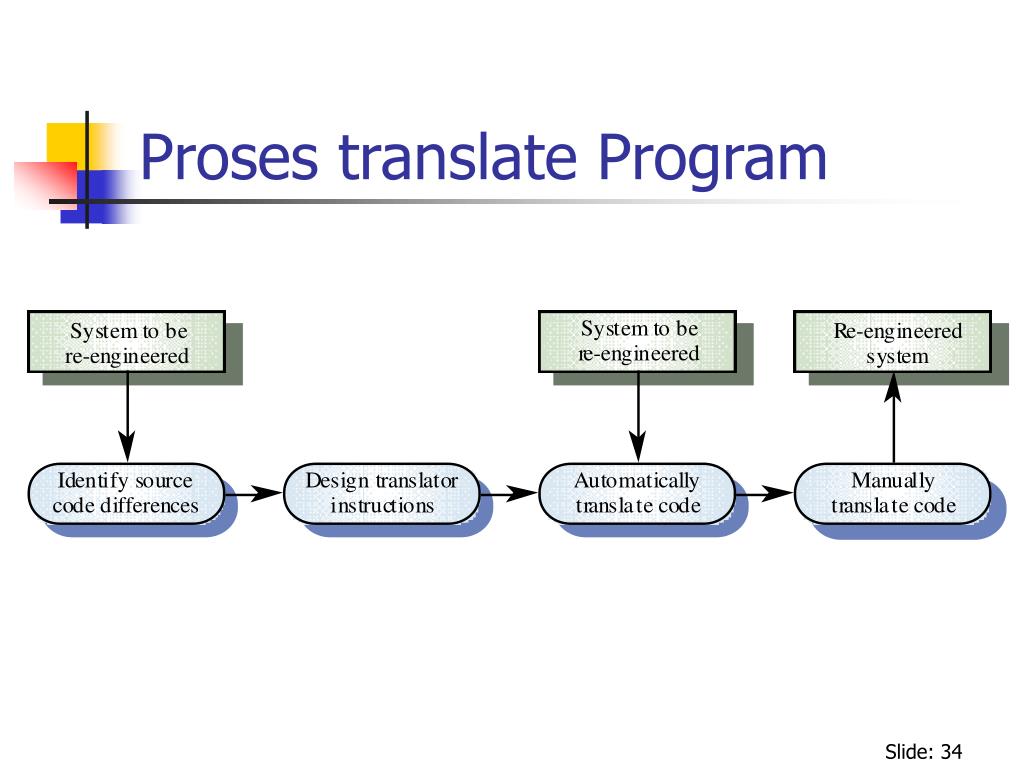 Proses translate Program

System to be re-engineered

System to be re-engineered

Re-engineered system

Identify source code differences

Design translator instructions

Automatically translate code

Manually translate code

Slide: 34